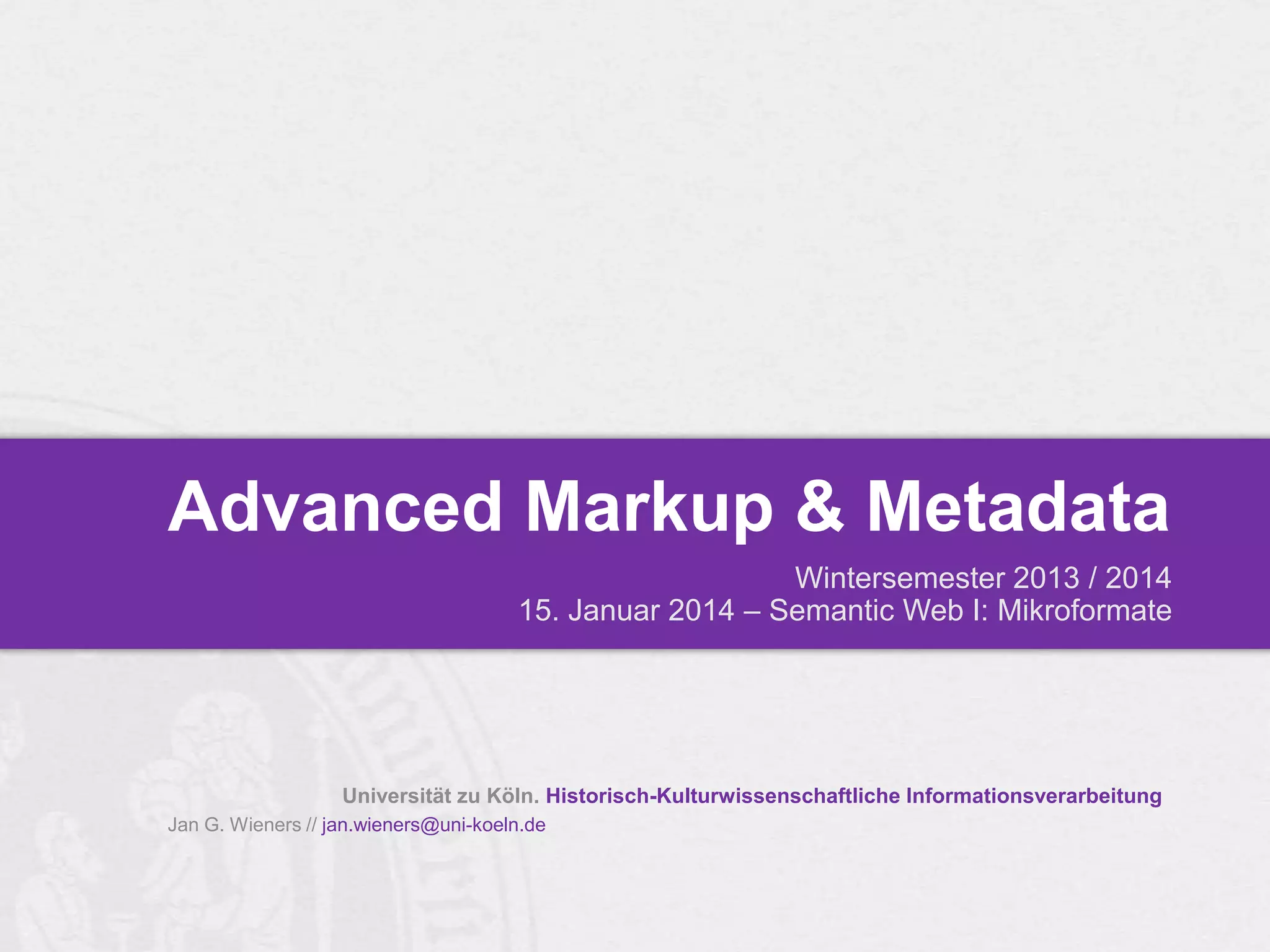 Advanced Markup & Metadata

Wintersemester 2013 / 2014
15. Januar 2014 – Semantic Web I: Mikroformate

Universität zu Köln. Historisch-Kulturwissenschaftliche Informationsverarbeitung
Jan G. Wieners // jan.wieners@uni-koeln.de